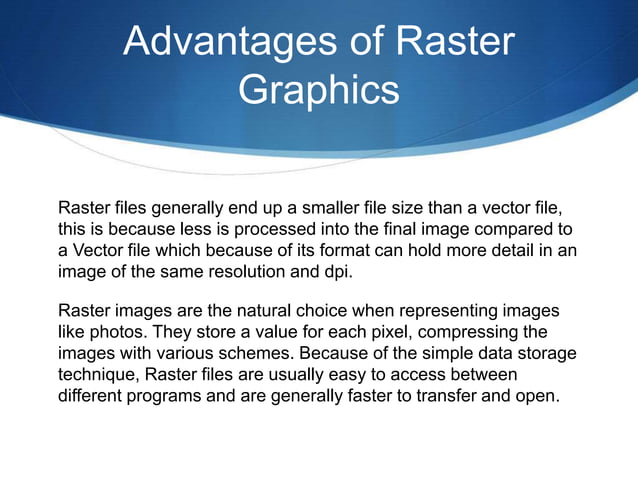 Advantages of Raster Graphics

Raster files generally end up a smaller file size than a vector file, this is because less is processed into the final image compared to a Vector file which because of its format can hold more detail in an image of the same resolution and dpi.

Raster images are the natural choice when representing images like photos. They store a value for each pixel, compressing the images with various schemes. Because of the simple data storage technique, Raster files are usually easy to access between different programs and are generally faster to transfer and open.